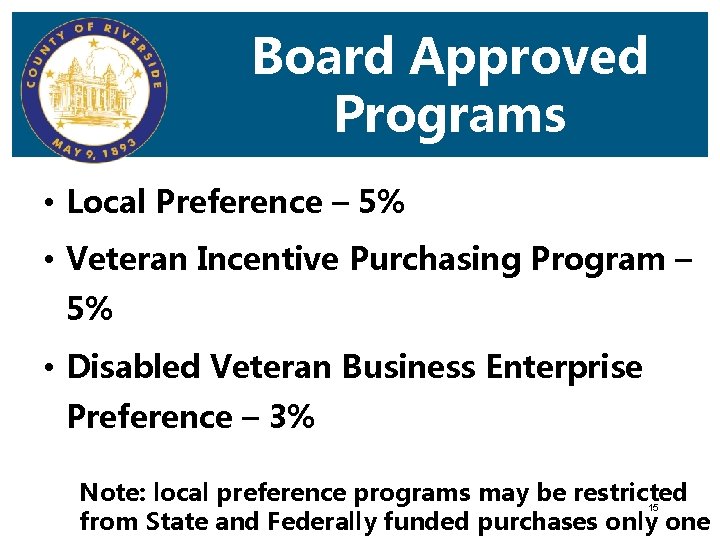 COUNTY OF RIVERSIDE
MAY 9, 1893

Board Approved Programs

• Local Preference – 5%
• Veteran Incentive Purchasing Program – 5%
• Disabled Veteran Business Enterprise Preference – 3%

Note: local preference programs may be restricted from State and Federally funded purchases only one

15